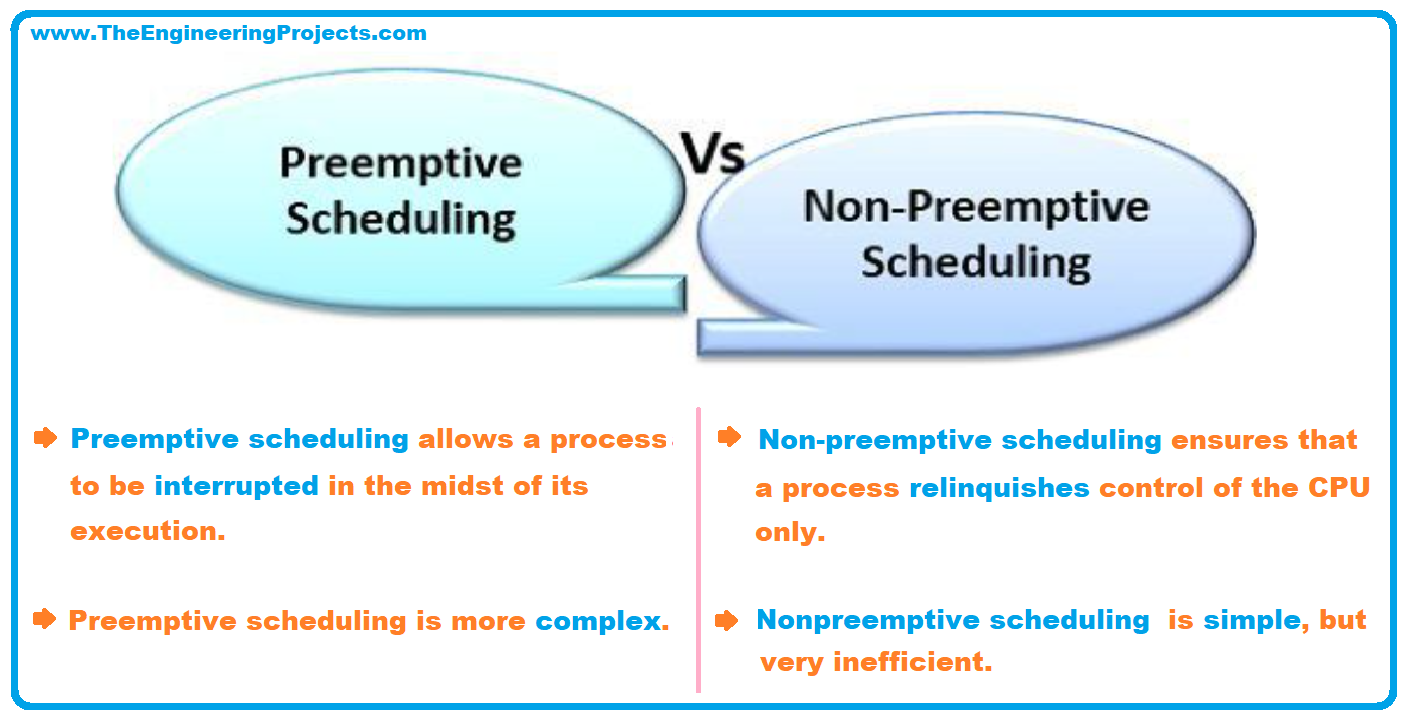 www.TheEngineeringProjects.com

Preemptive Scheduling

Vs

Non-Preemptive Scheduling

Preemptive scheduling allows a process to be interrupted in the midst of its execution.

Preemptive scheduling is more complex.

Non-preemptive scheduling ensures that a process relinquishes control of the CPU only.

Nonpreemptive scheduling is simple, but very inefficient.